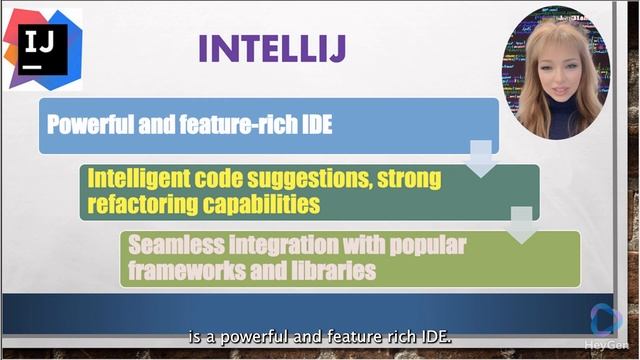 IJ

INTELLIJ

Powerful and feature-rich IDE

Intelligent code suggestions, strong refactoring capabilities

Seamless integration with popular frameworks and libraries

is a powerful and feature rich IDE.

HeyGen